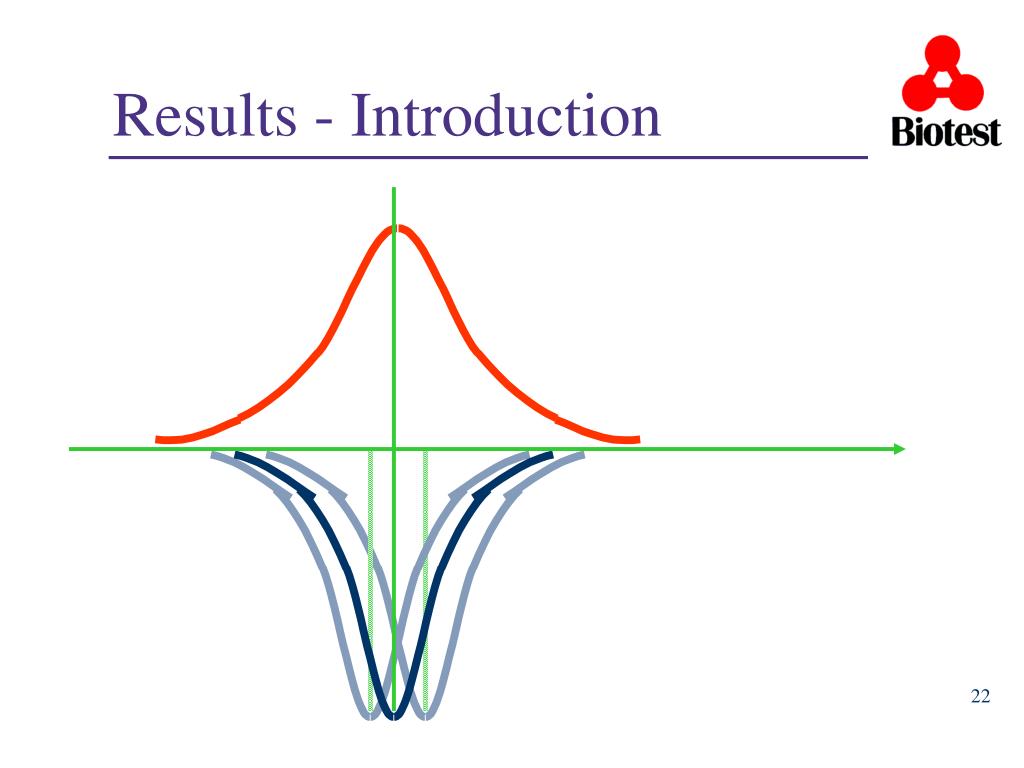 Results - Introduction

Biotest

22